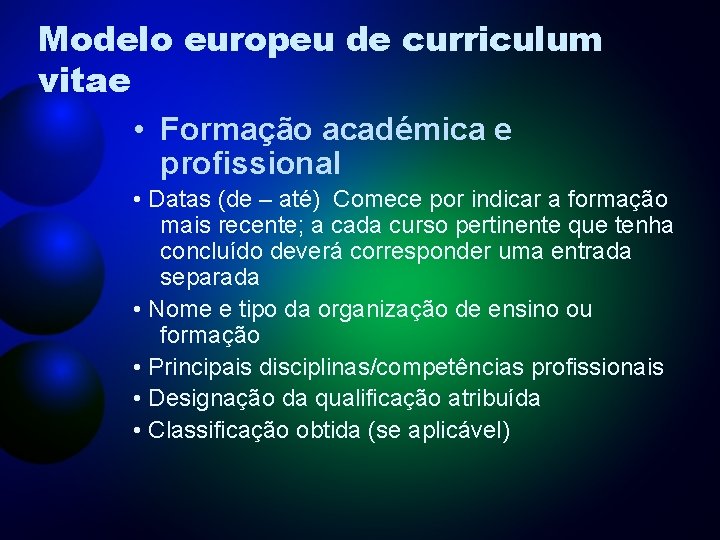 Modelo europeu de curriculum vitae

• Formação académica e profissional

• Datas (de – até) Comece por indicar a formação mais recente; a cada curso pertinente que tenha concluído deverá corresponder uma entrada separada

• Nome e tipo da organização de ensino ou formação

• Principais disciplinas/competências profissionais

• Designação da qualificação atribuída

• Classificação obtida (se aplicável)